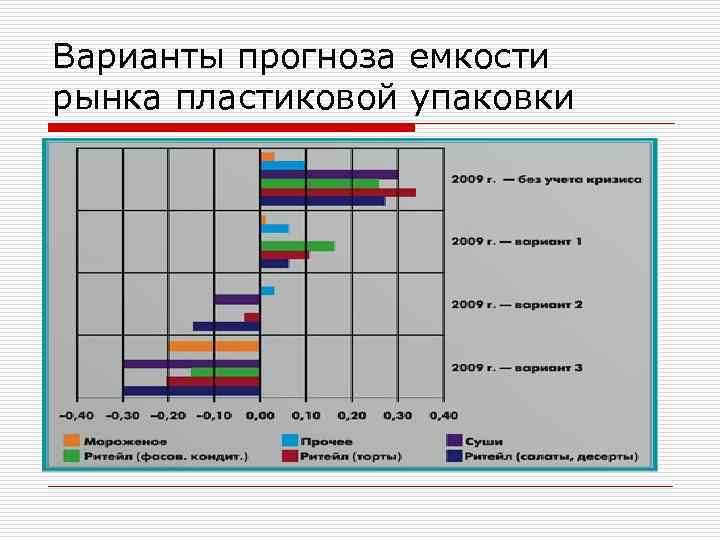 Варианты прогноза емкости рынка пластиковой упаковки

2009 г. — без учета кризиса

2009 г. — вариант 1

2009 г. — вариант 2

2009 г. — вариант 3

–0,40 –0,30 –0,20 –0,10 0,00 0,10 0,20 0,30 0,40

Мороженое
Прочее
Суши
Ритейл (фасов. кондит.)
Ритейл (торты)
Ритейл (салаты, десерты)